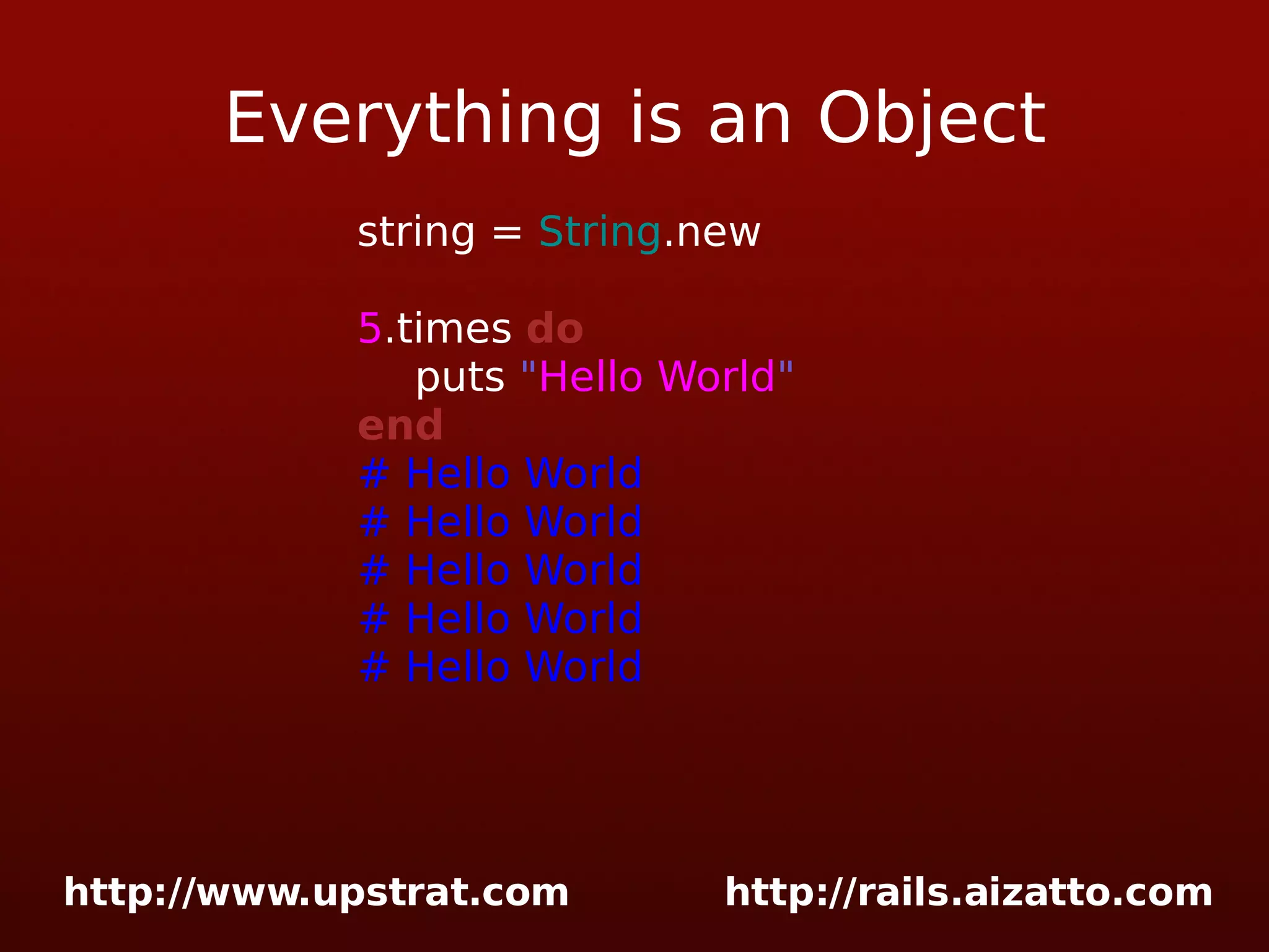 Everything is an Object

string = String.new

5.times do
  puts "Hello World"
end
# Hello World
# Hello World
# Hello World
# Hello World
# Hello World

http://www.upstrat.com http://rails.aizatto.com